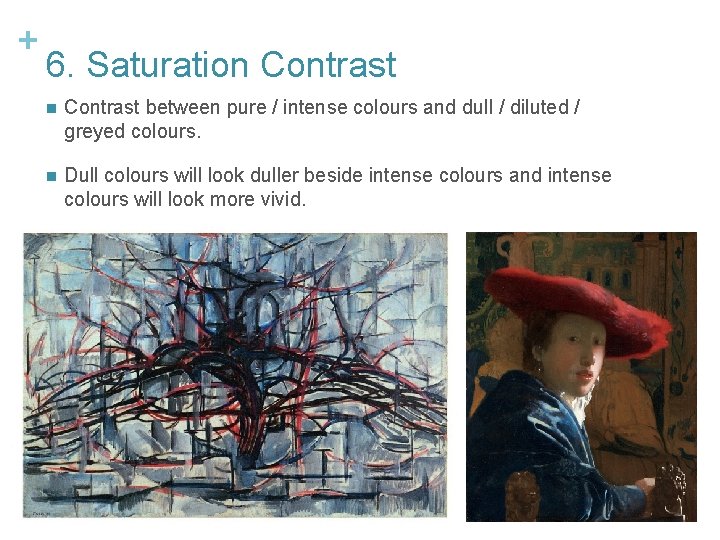 +
6. Saturation Contrast

Contrast between pure / intense colours and dull / diluted / greyed colours.

Dull colours will look duller beside intense colours and intense colours will look more vivid.